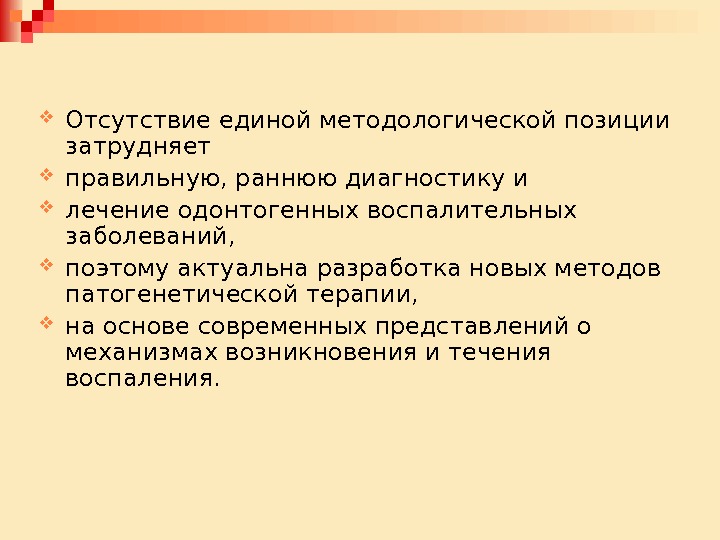 Отсутствие единой методологической позиции затрудняет

правильную, раннюю диагностику и

лечение одонтогенных воспалительных заболеваний,

поэтому актуальна разработка новых методов патогенетической терапии,

на основе современных представлений о механизмах возникновения и течения воспаления.